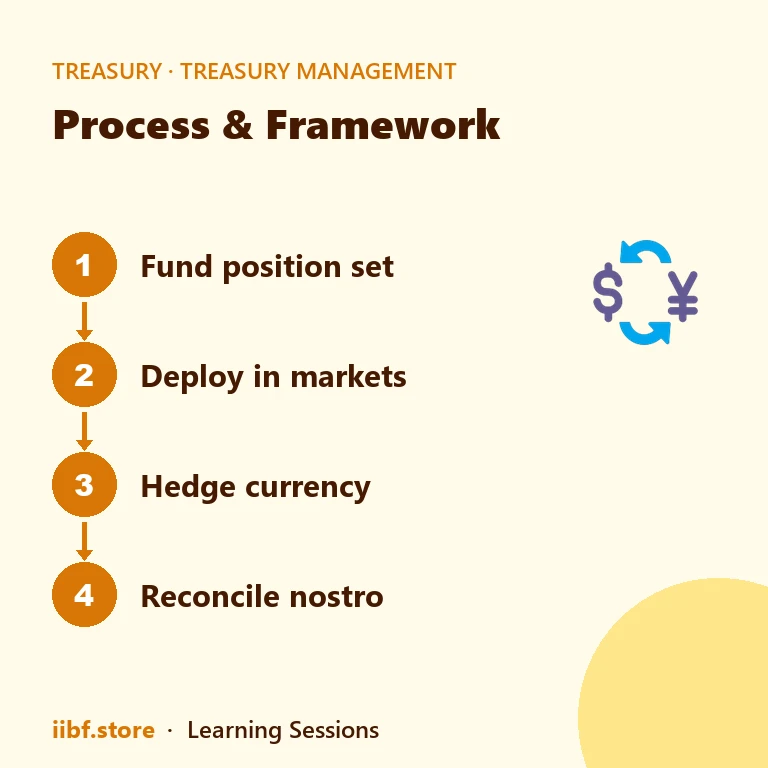 TREASURY · TREASURY MANAGEMENT

Process & Framework

1 Fund position set

2 Deploy in markets

3 Hedge currency

4 Reconcile nostro

$ ¥

iibf.store · Learning Sessions